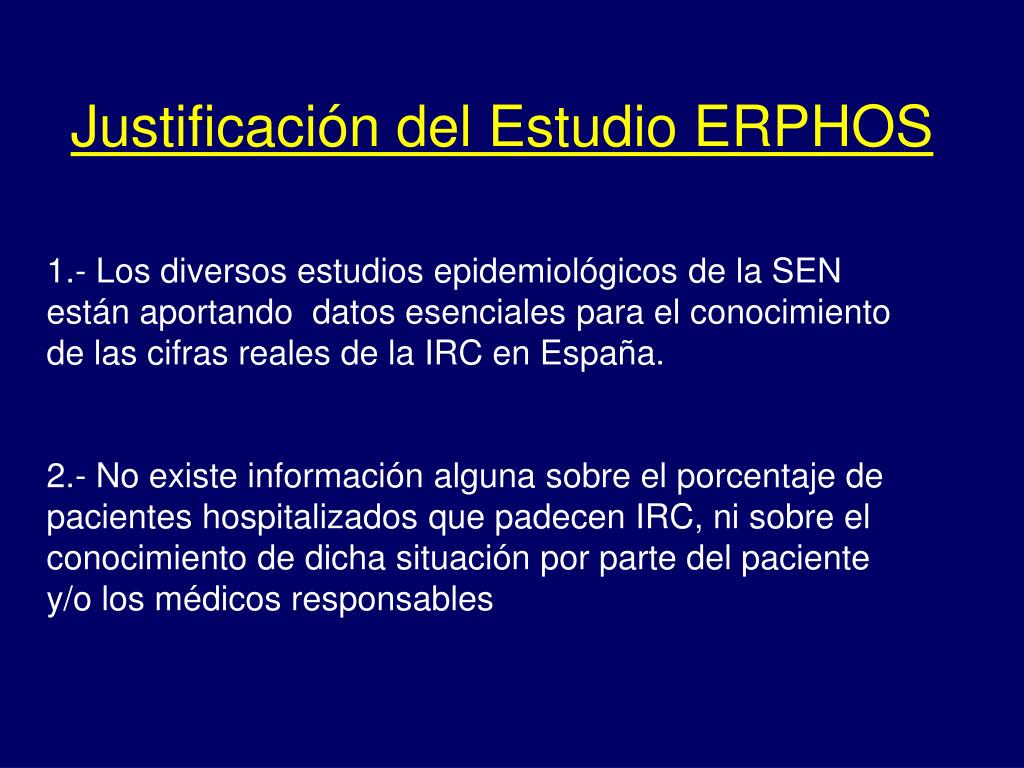 Justificación del Estudio ERPHOS

1.- Los diversos estudios epidemiológicos de la SEN están aportando datos esenciales para el conocimiento de las cifras reales de la IRC en España.

2.- No existe información alguna sobre el porcentaje de pacientes hospitalizados que padecen IRC, ni sobre el conocimiento de dicha situación por parte del paciente y/o los médicos responsables